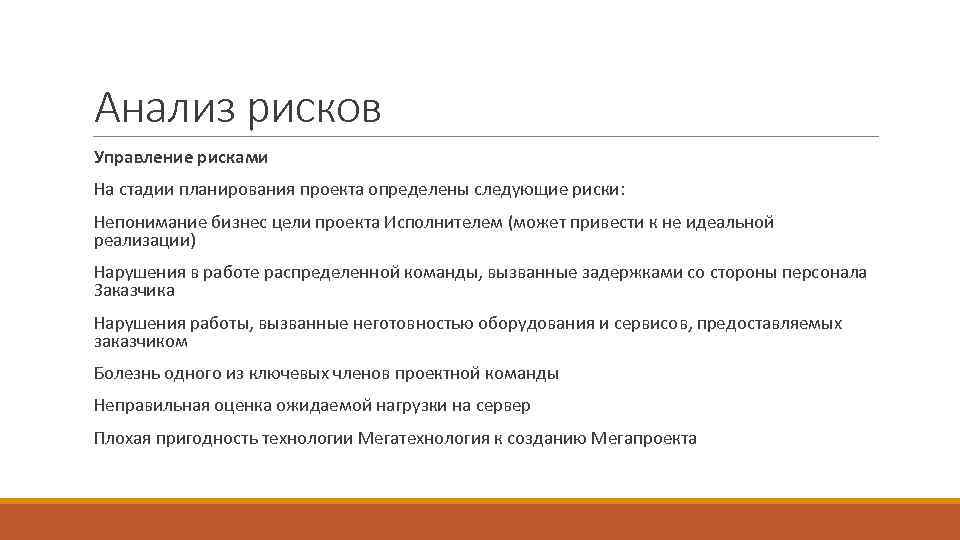 Анализ рисков

Управление рисками

На стадии планирования проекта определены следующие риски:

Непонимание бизнес цели проекта Исполнителем (может привести к не идеальной реализации)

Нарушения в работе распределенной команды, вызванные задержками со стороны персонала Заказчика

Нарушения работы, вызванные неготовностью оборудования и сервисов, предоставляемых заказчиком

Болезнь одного из ключевых членов проектной команды

Неправильная оценка ожидаемой нагрузки на сервер

Плохая пригодность технологии Мегатехнология к созданию Мегапроекта